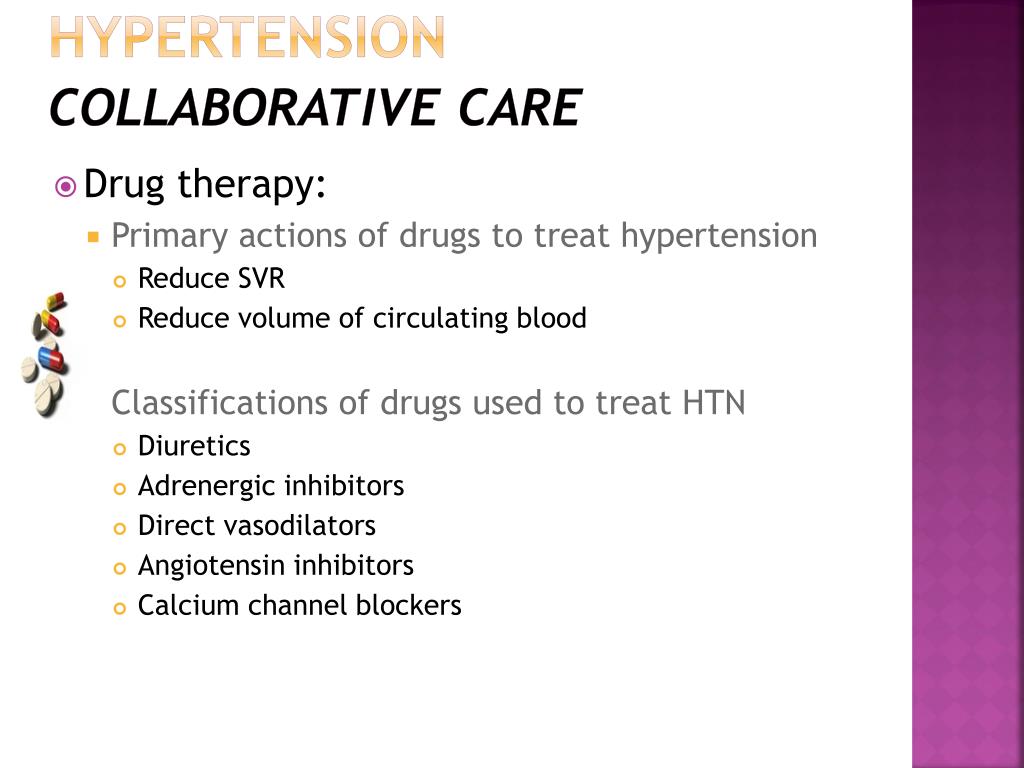 HYPERTENSION
COLLABORATIVE CARE

Drug therapy:

Primary actions of drugs to treat hypertension

Reduce SVR

Reduce volume of circulating blood

Classifications of drugs used to treat HTN

Diuretics

Adrenergic inhibitors

Direct vasodilators

Angiotensin inhibitors

Calcium channel blockers